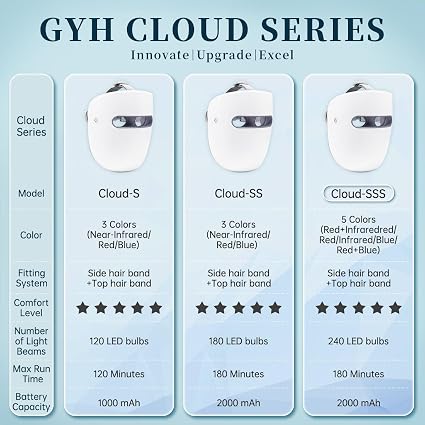 GYH CLOUD SERIES

Innovate|Upgrade|Excel

| Cloud Series | | | |
|---|---|---|---|
| Model | Cloud-S | Cloud-SS | Cloud-SSS |
| Color | 3 Colors (Near-Infrared/ Red/Blue) | 3 Colors (Near-Infrared/ Red/Blue) | 5 Colors (Red+Infraredred/ Red/Infrared/Blue/ Red+Blue) |
| Fitting System | Side hair band +Top hair band | Side hair band +Top hair band | Side hair band +Top hair band |
| Comfort Level | ★★★★★ | ★★★★★ | ★★★★★ |
| Number of Light Beams | 120 LED bulbs | 180 LED bulbs | 240 LED bulbs |
| Max Run Time | 120 Minutes | 180 Minutes | 180 Minutes |
| Battery Capacity | 1000 mAh | 2000 mAh | 2000 mAh |